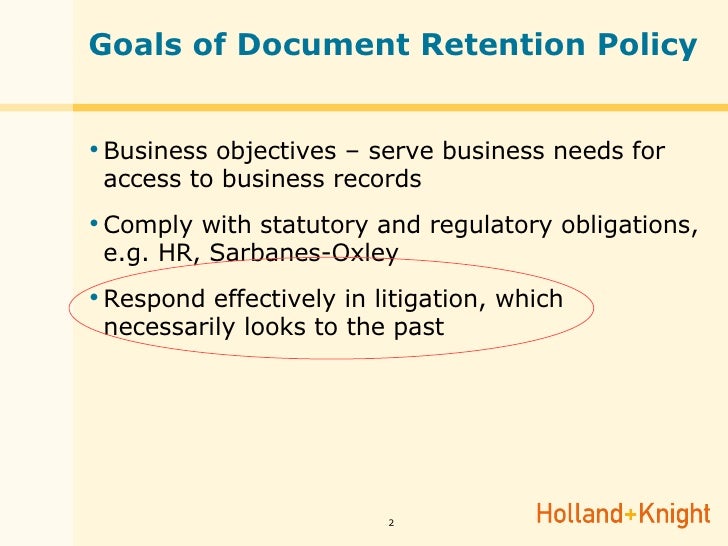 Goals of Document Retention Policy

• Business objectives – serve business needs for access to business records

• Comply with statutory and regulatory obligations, e.g. HR, Sarbanes-Oxley

• Respond effectively in litigation, which necessarily looks to the past

2

Holland+Knight